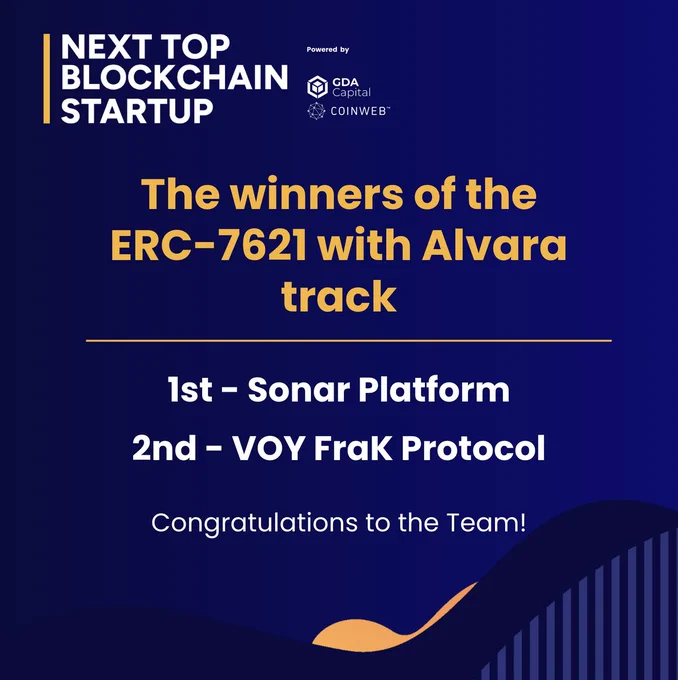 NEXT TOP BLOCKCHAIN STARTUP

Powered by

GDA Capital

COINWEB™

The winners of the ERC-7621 with Alvara track

1st - Sonar Platform

2nd - VOY FraK Protocol

Congratulations to the Team!